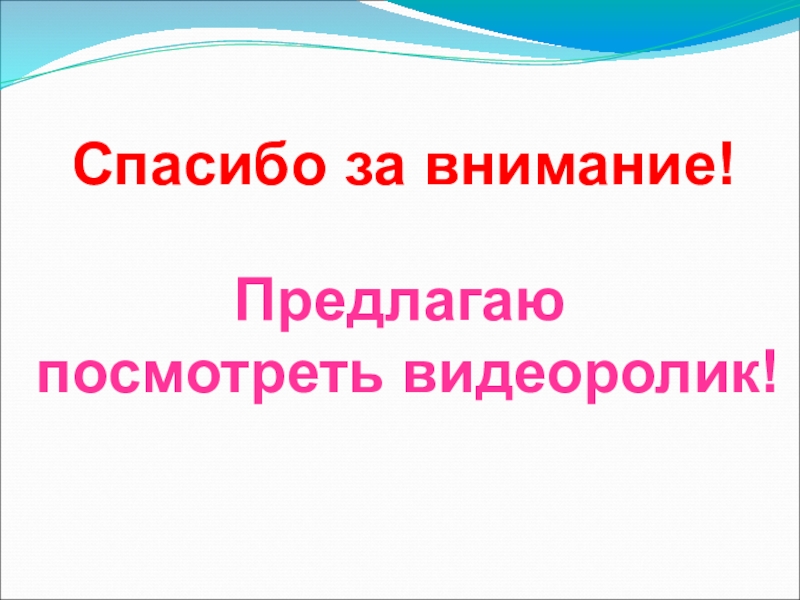 Спасибо за внимание!

Предлагаю посмотреть видеоролик!